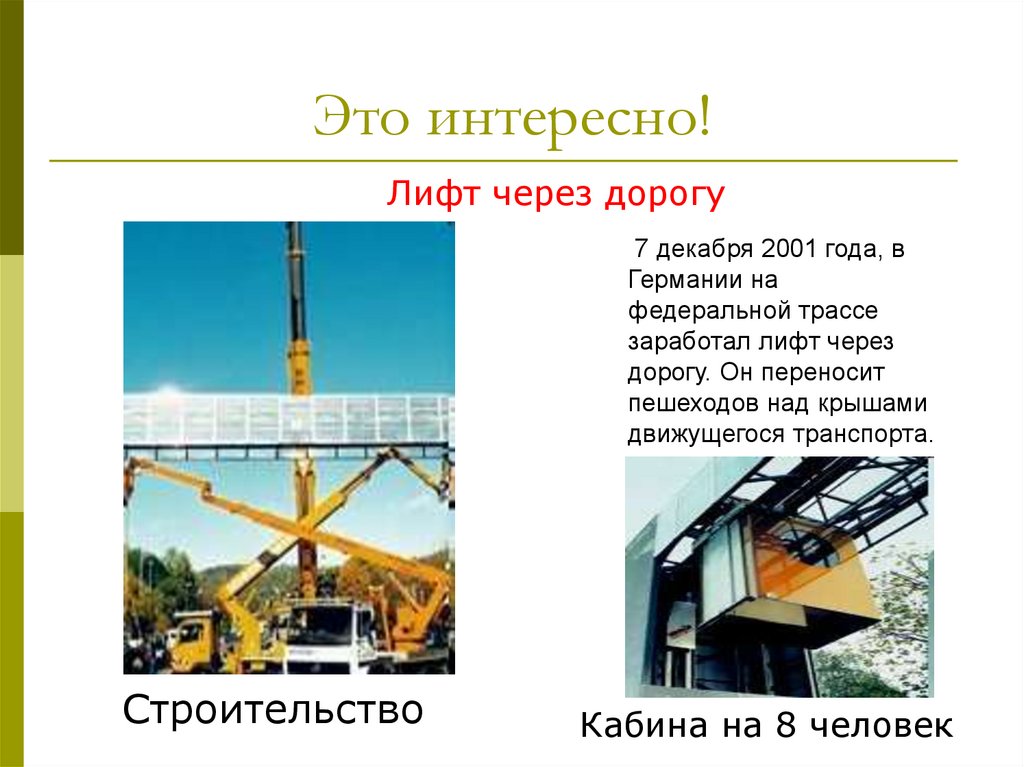 Это интересно!

Лифт через дорогу

7 декабря 2001 года, в Германии на федеральной трассе заработал лифт через дорогу. Он переносит пешеходов над крышами движущегося транспорта.

Строительство

Кабина на 8 человек